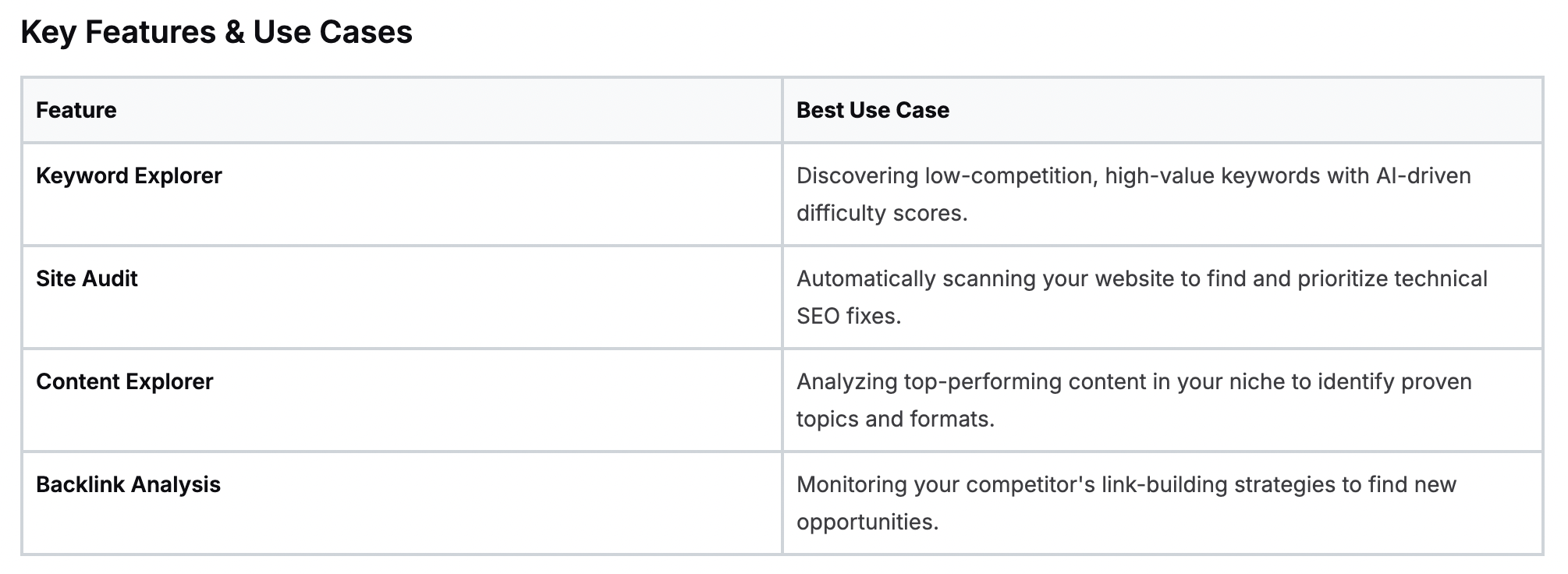 Key Features & Use Cases

| Feature | Best Use Case |
|---|---|
| Keyword Explorer | Discovering low-competition, high-value keywords with AI-driven difficulty scores. |
| Site Audit | Automatically scanning your website to find and prioritize technical SEO fixes. |
| Content Explorer | Analyzing top-performing content in your niche to identify proven topics and formats. |
| Backlink Analysis | Monitoring your competitor's link-building strategies to find new opportunities. |